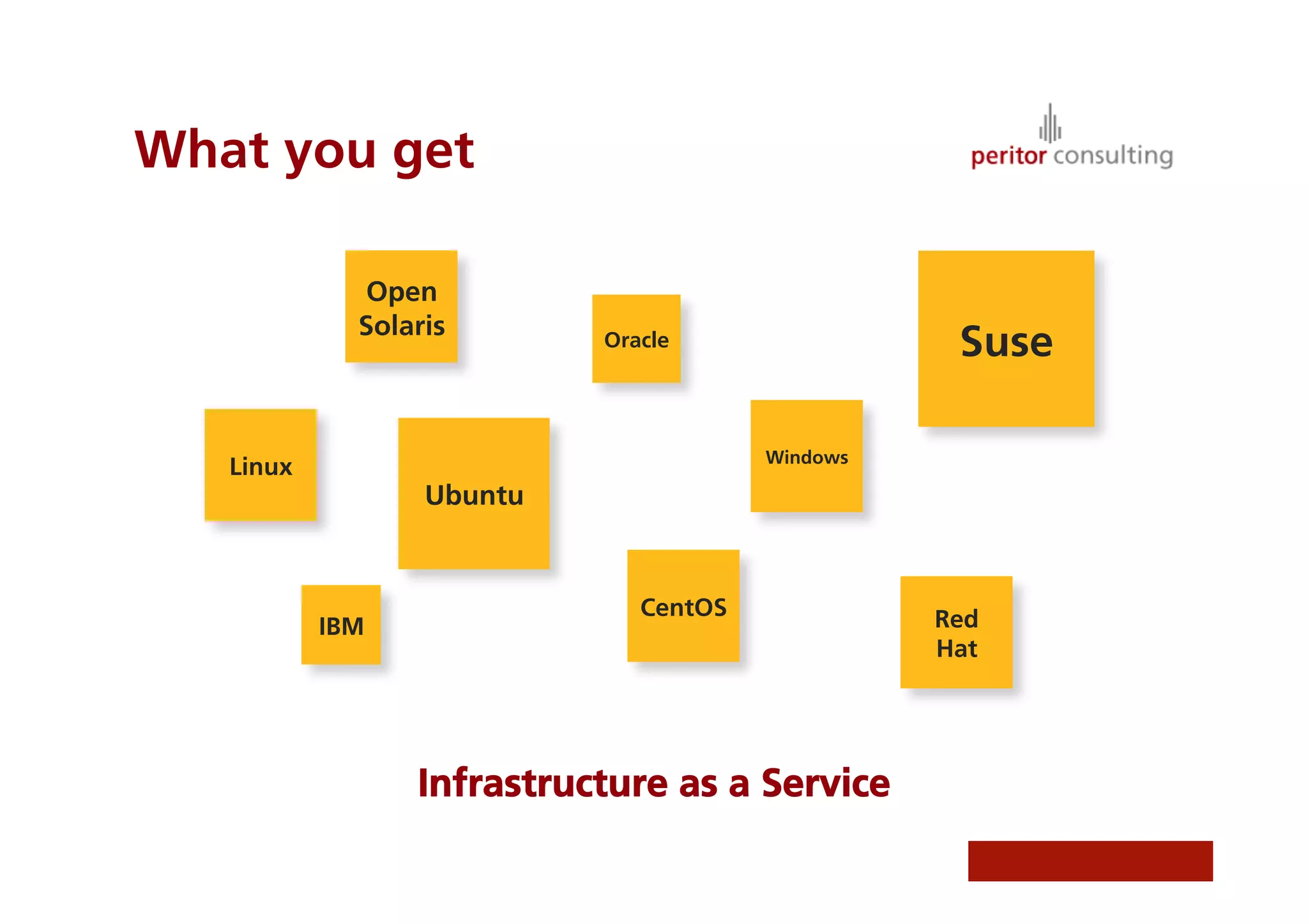 What you get

peritor consulting

Open Solaris

Oracle

Suse

Linux

Ubuntu

Windows

IBM

CentOS

Red Hat

Infrastructure as a Service